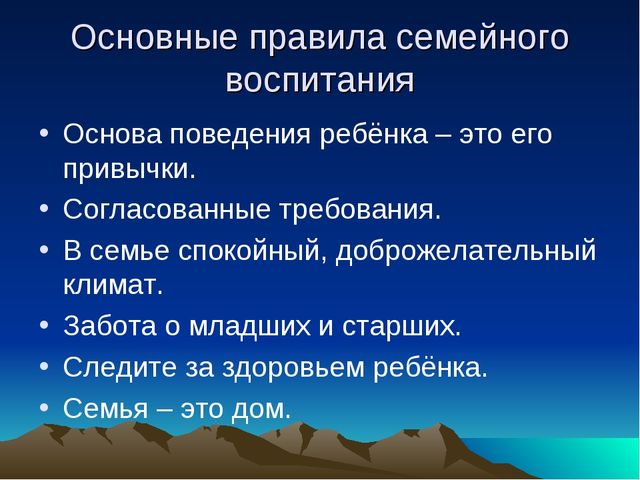 Основные правила семейного воспитания

• Основа поведения ребёнка – это его привычки.
• Согласованные требования.
• В семье спокойный, доброжелательный климат.
• Забота о младших и старших.
• Следите за здоровьем ребёнка.
• Семья – это дом.